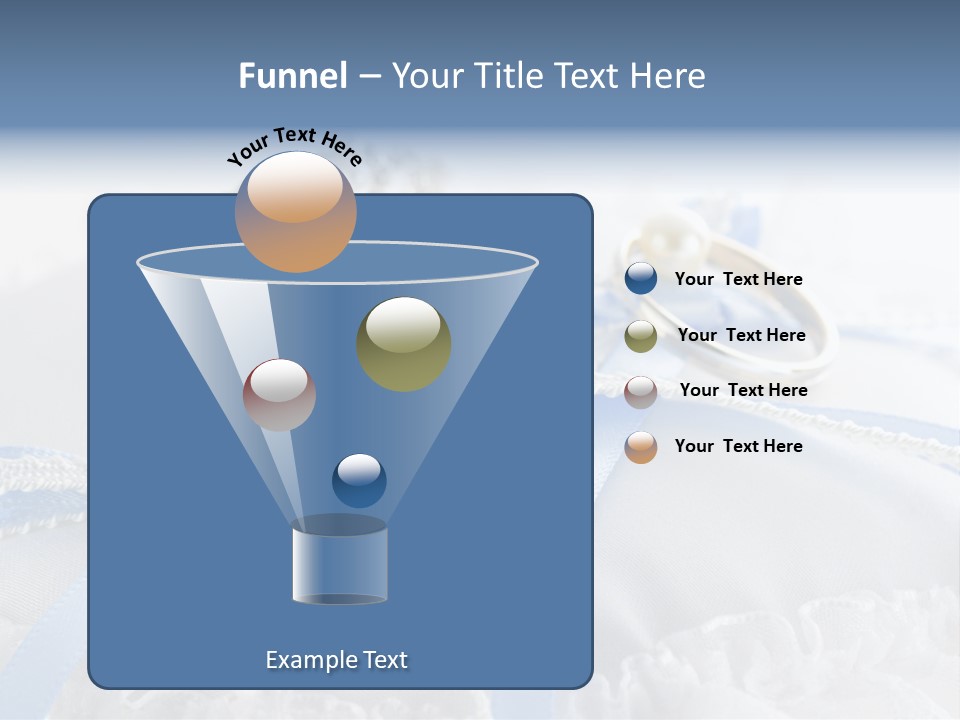 Funnel – Your Title Text Here

Your Text Here

Example Text

Your Text Here

Your Text Here

Your Text Here

Your Text Here